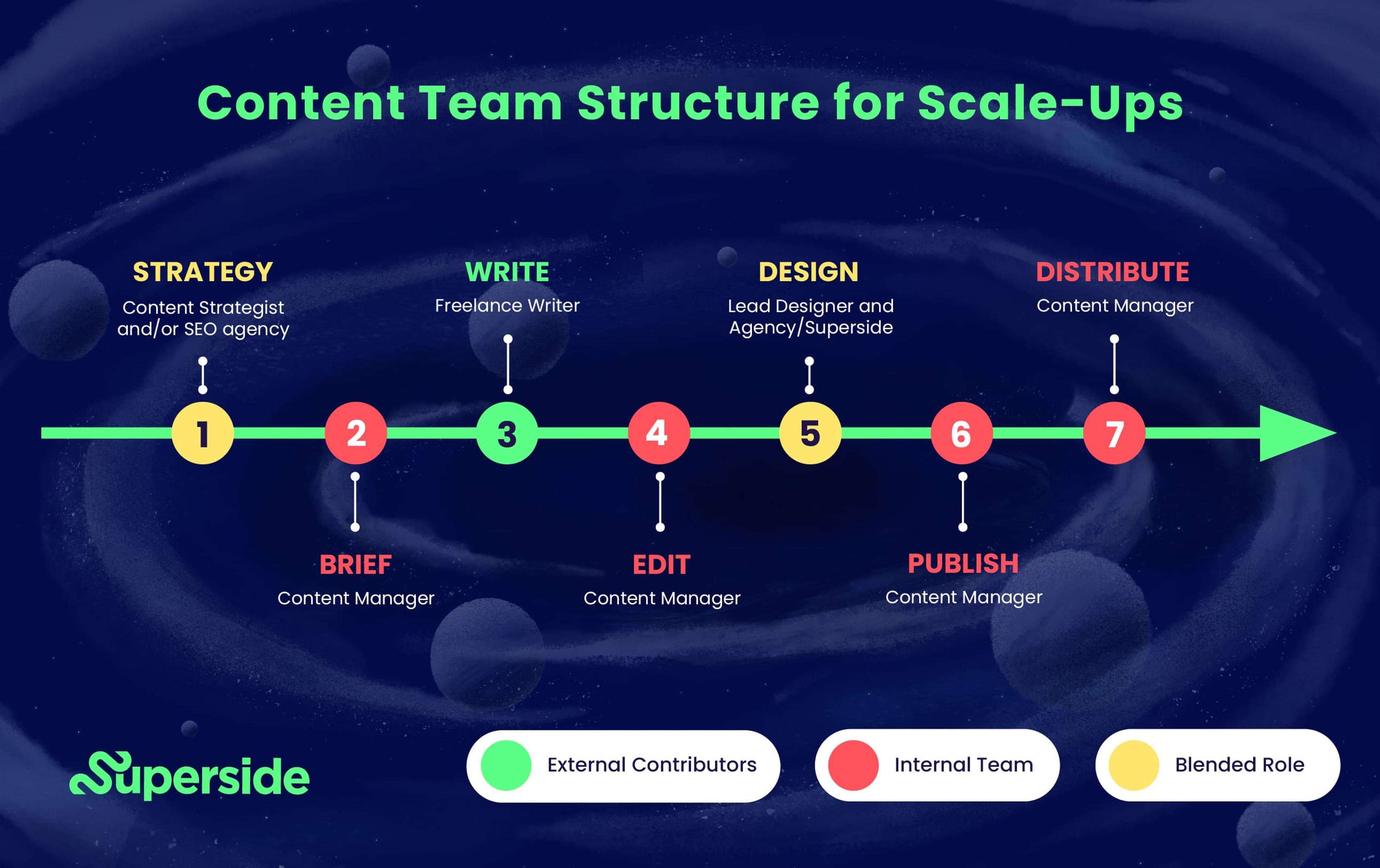 Content Team Structure for Scale-Ups

STRATEGY
Content Strategist and/or SEO agency

WRITE
Freelance Writer

DESIGN
Lead Designer and Agency/Superside

DISTRIBUTE
Content Manager

1 2 3 4 5 6 7

BRIEF
Content Manager

EDIT
Content Manager

PUBLISH
Content Manager

Superside

External Contributors

Internal Team

Blended Role